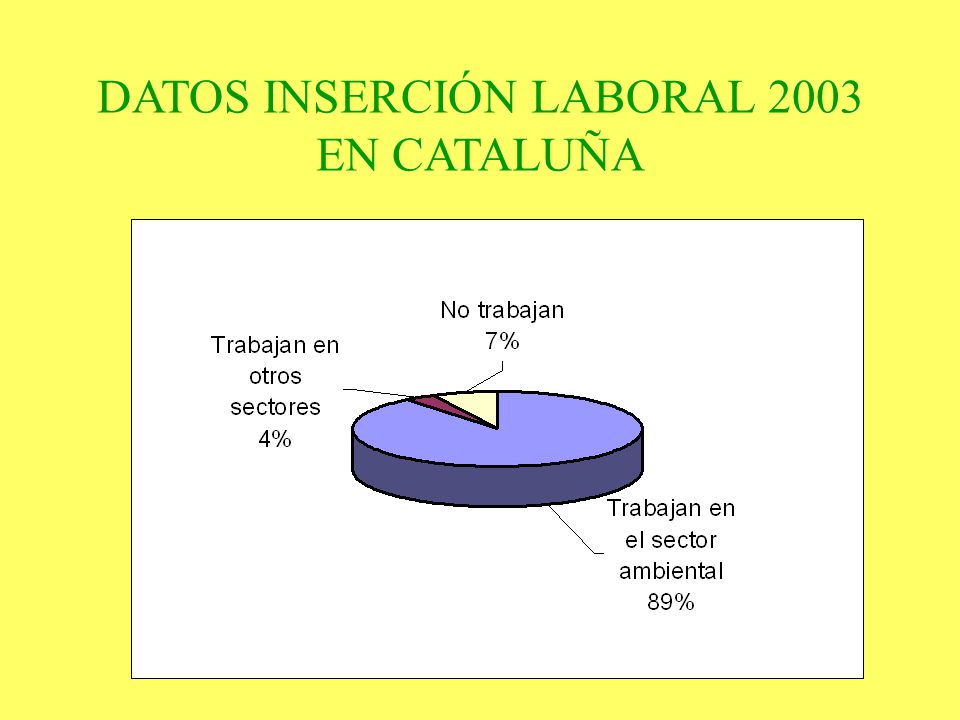 DATOS INSERCIÓN LABORAL 2003 EN CATALUÑA

No trabajan 7%

Trabajan en otros sectores 4%

Trabajan en el sector ambiental 89%